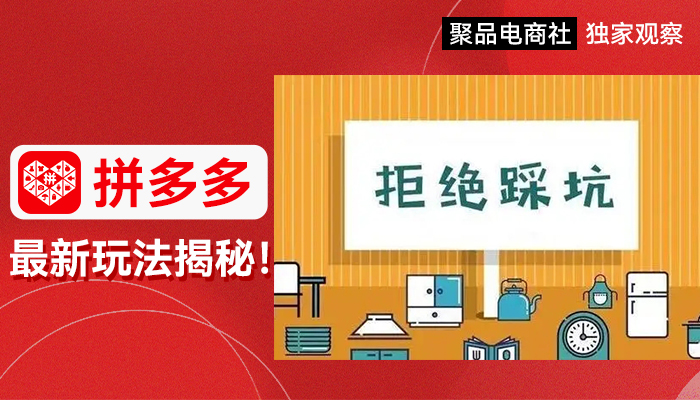 聚品电商社 独家观察

拼

拼多多

最新玩法揭秘!

拒绝踩坑